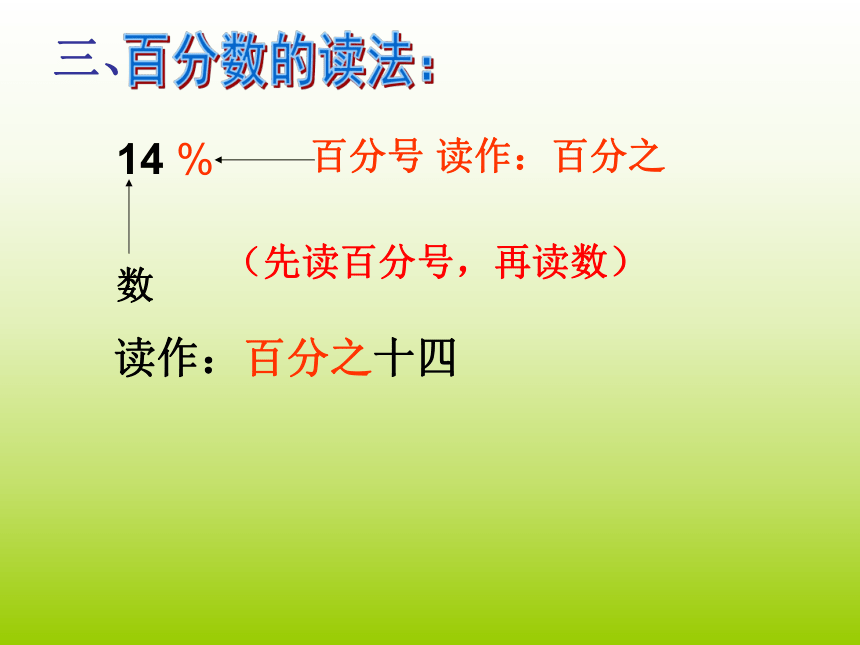 三、百分数的读法：

14 %　百分号 读作：百分之

数

（先读百分号，再读数）

读作：百分之十四